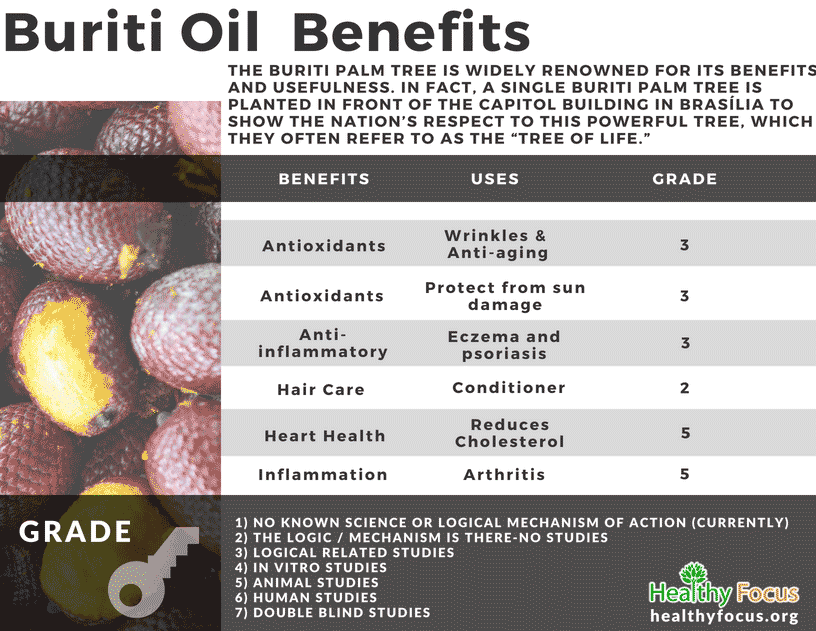 Buriti Oil Benefits

THE BURITI PALM TREE IS WIDELY RENOWNED FOR ITS BENEFITS AND USEFULNESS. IN FACT, A SINGLE BURITI PALM TREE IS PLANTED IN FRONT OF THE CAPITOL BUILDING IN BRASÍLIA TO SHOW THE NATION'S RESPECT TO THIS POWERFUL TREE, WHICH THEY OFTEN REFER TO AS THE "TREE OF LIFE."

| BENEFITS | USES | GRADE |
|---|---|---|
| Antioxidants | Wrinkles & Anti-aging | 3 |
| Antioxidants | Protect from sun damage | 3 |
| Anti-inflammatory | Eczema and psoriasis | 3 |
| Hair Care | Conditioner | 2 |
| Heart Health | Reduces Cholesterol | 5 |
| Inflammation | Arthritis | 5 |

GRADE

1) NO KNOWN SCIENCE OR LOGICAL MECHANISM OF ACTION (CURRENTLY)
2) THE LOGIC / MECHANISM IS THERE-NO STUDIES
3) LOGICAL RELATED STUDIES
4) IN VITRO STUDIES
5) ANIMAL STUDIES
6) HUMAN STUDIES
7) DOUBLE BLIND STUDIES

Healthy Focus
healthyfocus.org